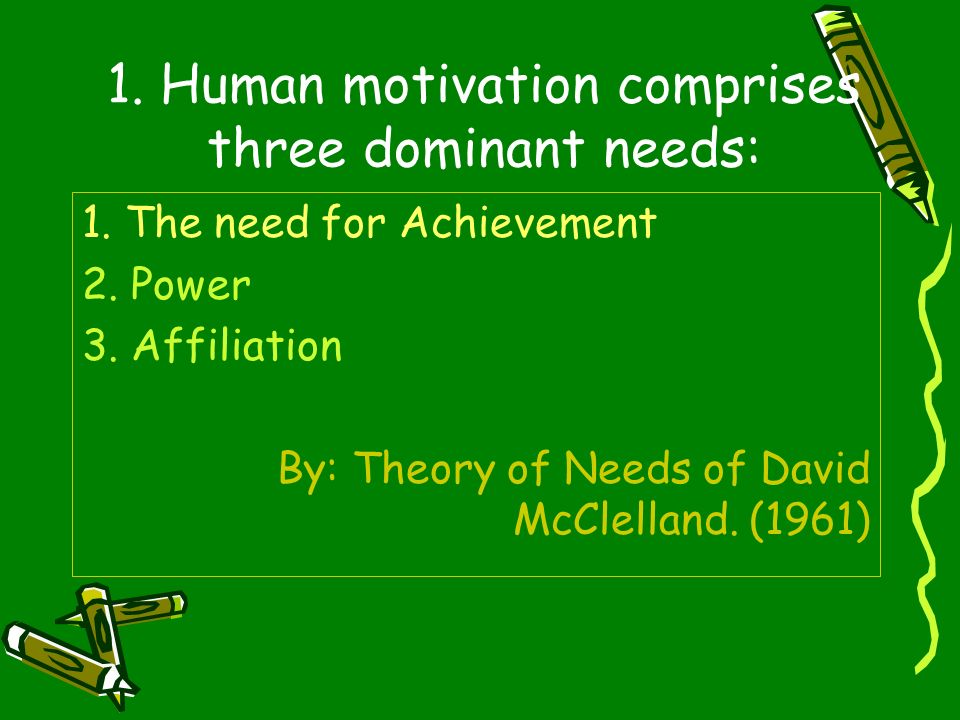 1. Human motivation comprises three dominant needs:

1. The need for Achievement
2. Power
3. Affiliation

By: Theory of Needs of David McClelland. (1961)